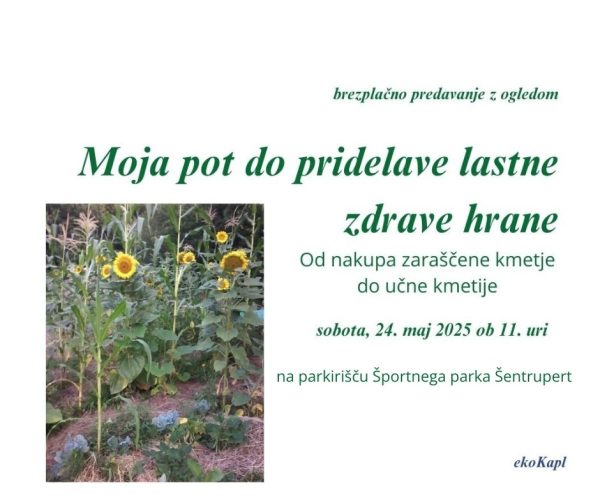 brezplačno predavanje z ogledom

Moja pot do pridelave lastne zdrave hrane

Od nakupa zaraščene kmetje do učne kmetije

sobota, 24. maj 2025 ob 11. uri

na parkirišču Športnega parka Šentrupert

ekoKapl